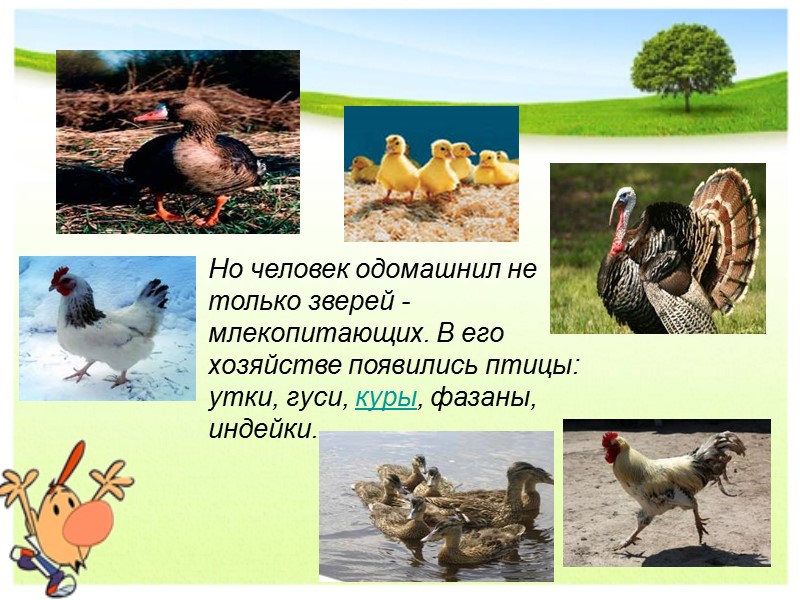 Но человек одомашнил не только зверей - млекопитающих. В его хозяйстве появились птицы: утки, гуси, куры, фазаны, индейки.